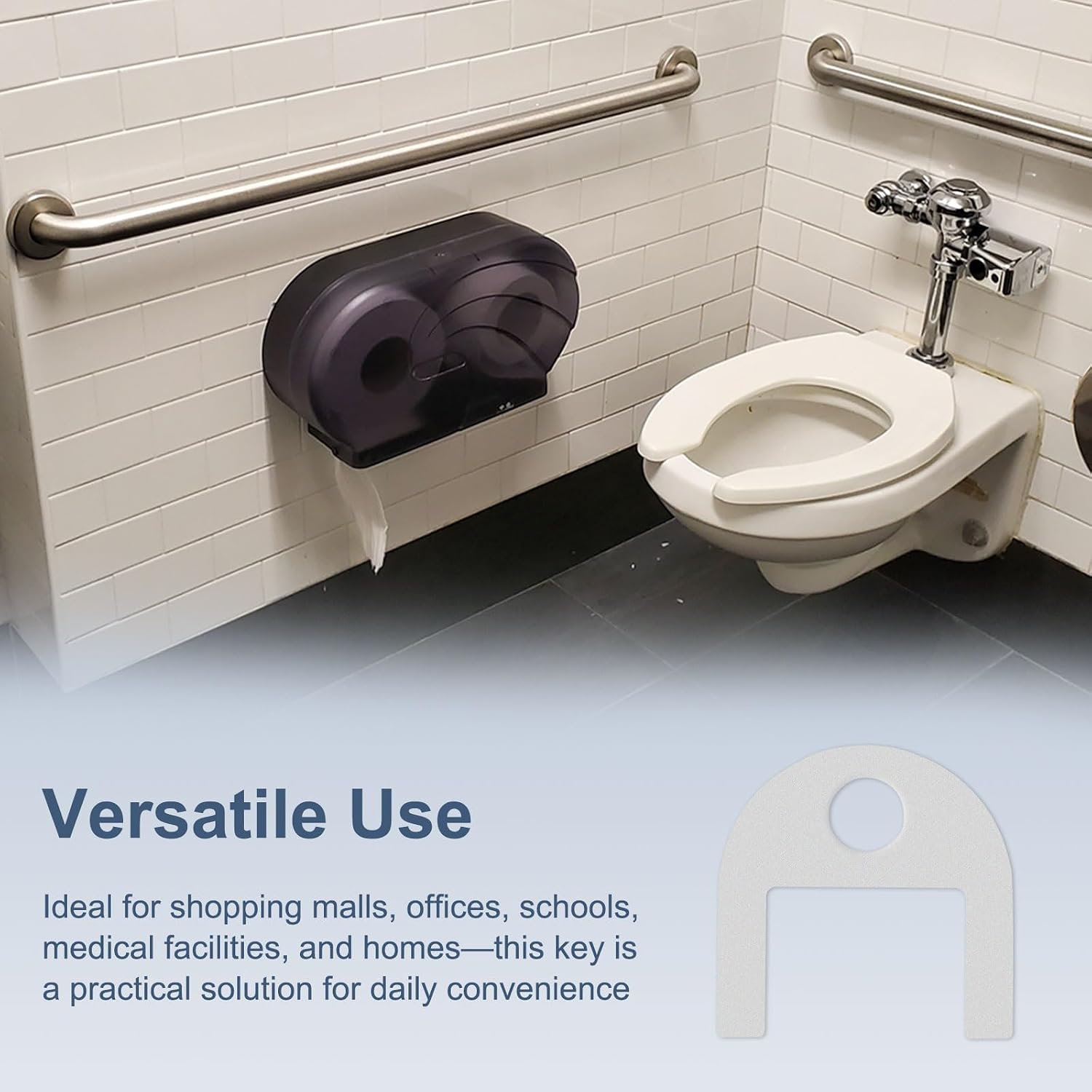 Versatile Use

Ideal for shopping malls, offices, schools, medical facilities, and homes—this key is a practical solution for daily convenience